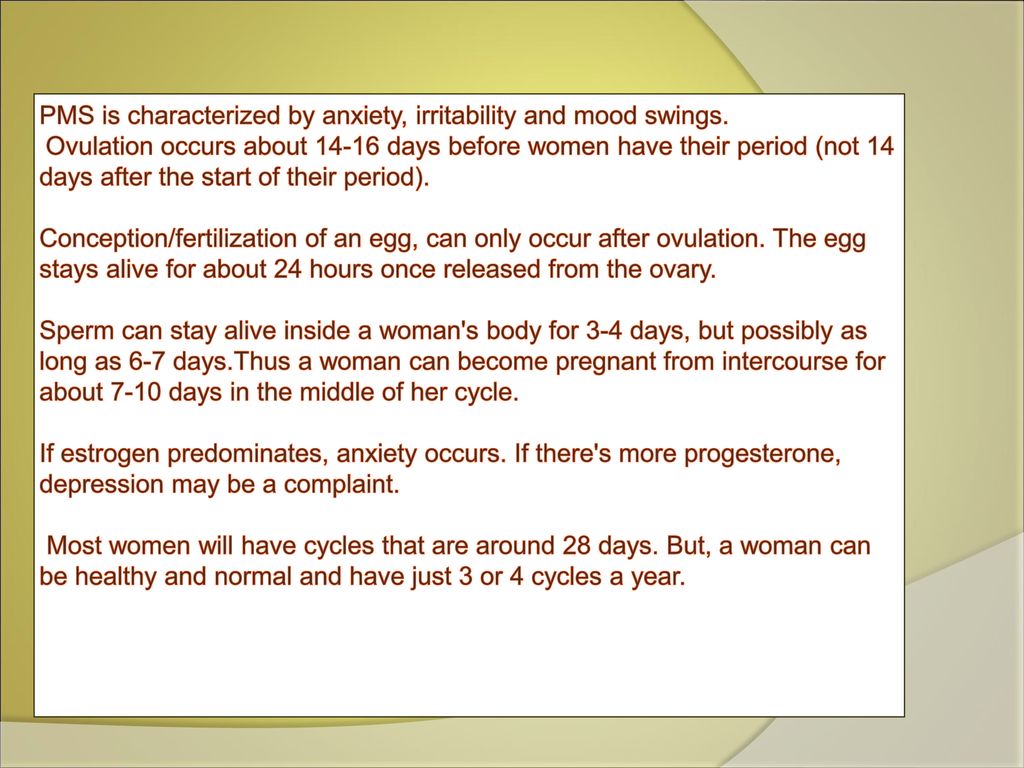 PMS is characterized by anxiety, irritability and mood swings.
Ovulation occurs about 14-16 days before women have their period (not 14 days after the start of their period).

Conception/fertilization of an egg, can only occur after ovulation. The egg stays alive for about 24 hours once released from the ovary.

Sperm can stay alive inside a woman's body for 3-4 days, but possibly as long as 6-7 days.Thus a woman can become pregnant from intercourse for about 7-10 days in the middle of her cycle.

If estrogen predominates, anxiety occurs. If there's more progesterone, depression may be a complaint.

Most women will have cycles that are around 28 days. But, a woman can be healthy and normal and have just 3 or 4 cycles a year.